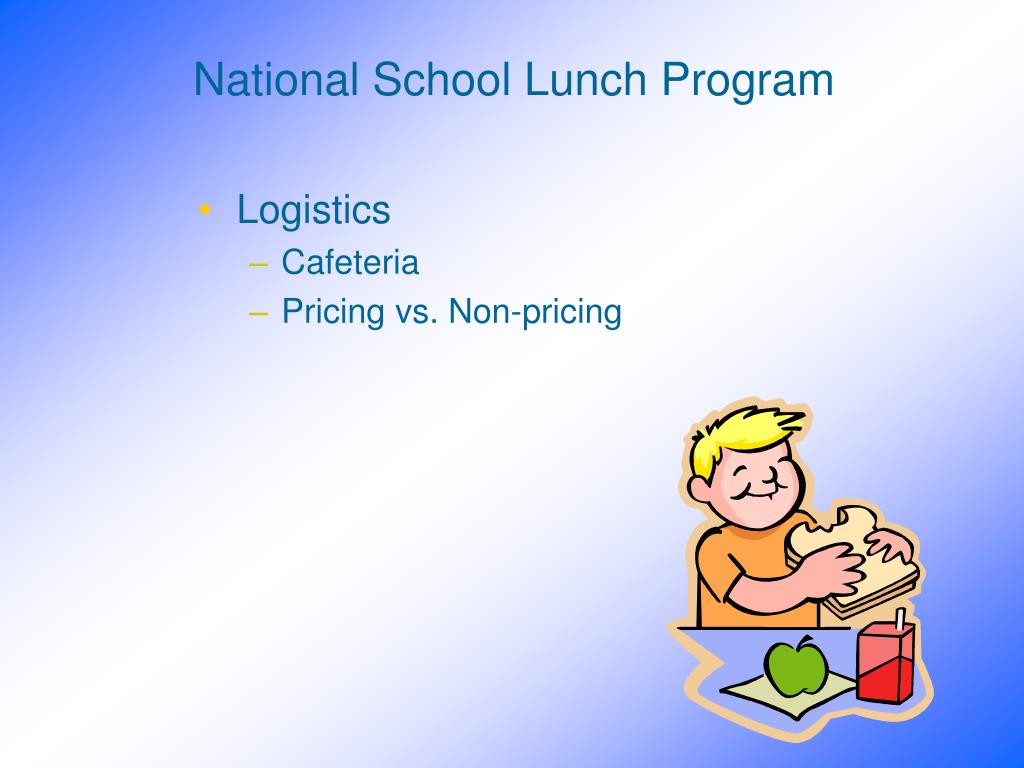 National School Lunch Program

• Logistics
– Cafeteria
– Pricing vs. Non-pricing